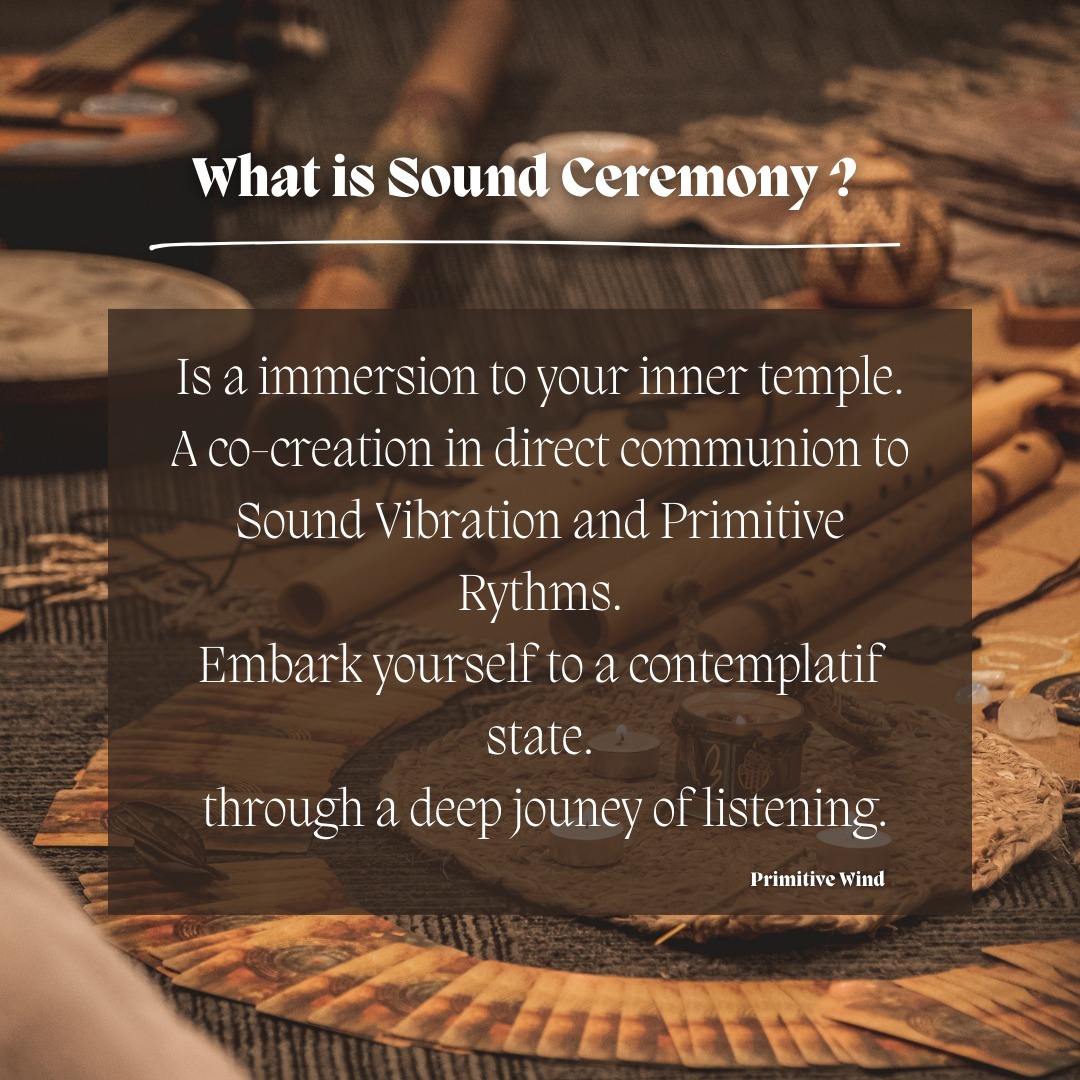 What is Sound Ceremony ?

Is a immersion to your inner temple.
A co-creation in direct communion to Sound Vibration and Primitive Rythms.
Embark yourself to a contemplatif state.
through a deep jouney of listening.

Primitive Wind